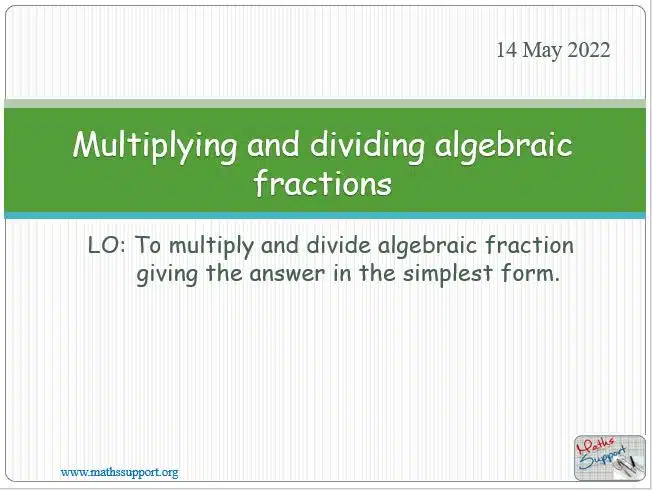 14 May 2022

Multiplying and dividing algebraic fractions

LO: To multiply and divide algebraic fraction giving the answer in the simplest form.

www.mathssupport.org

Maths Support